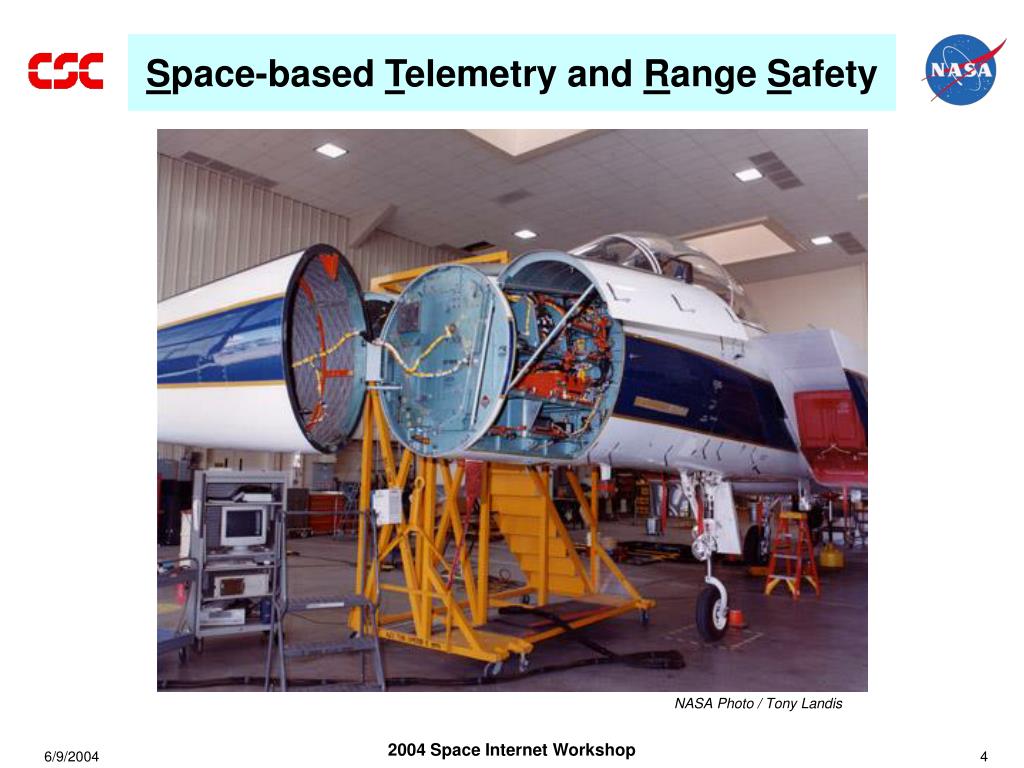 CSC

Space-based Telemetry and Range Safety

NASA

NASA Photo / Tony Landis

6/9/2004

2004 Space Internet Workshop

4